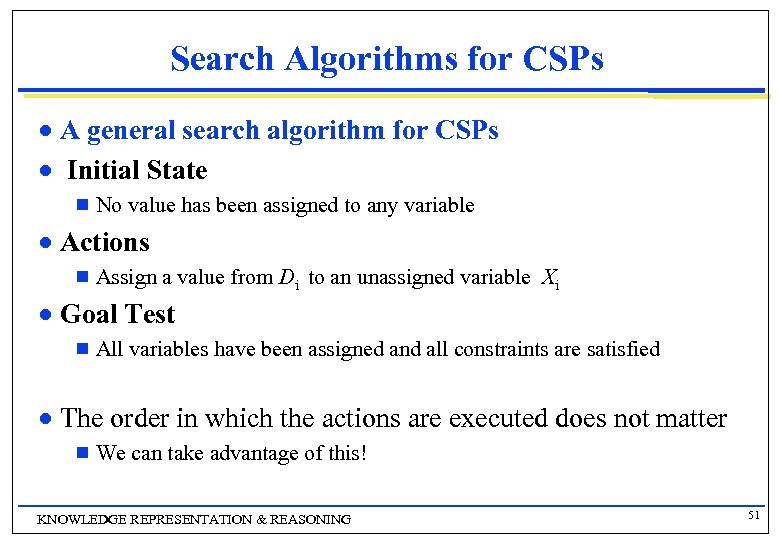 Search Algorithms for CSPs

- A general search algorithm for CSPs
- Initial State
  - No value has been assigned to any variable
- Actions
  - Assign a value from $D_i$ to an unassigned variable $X_i$
- Goal Test
  - All variables have been assigned and all constraints are satisfied

- The order in which the actions are executed does not matter
  - We can take advantage of this!

KNOWLEDGE REPRESENTATION & REASONING

51